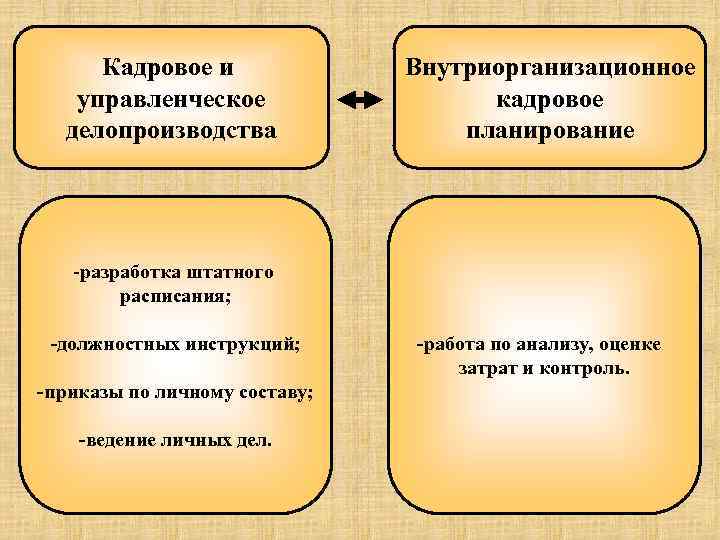 Кадровое и управленческое делопроизводства

Внутриорганизационное кадровое планирование

-разработка штатного расписания;

-должностных инструкций;

-приказы по личному составу;

-ведение личных дел.

-работа по анализу, оценке затрат и контроль.